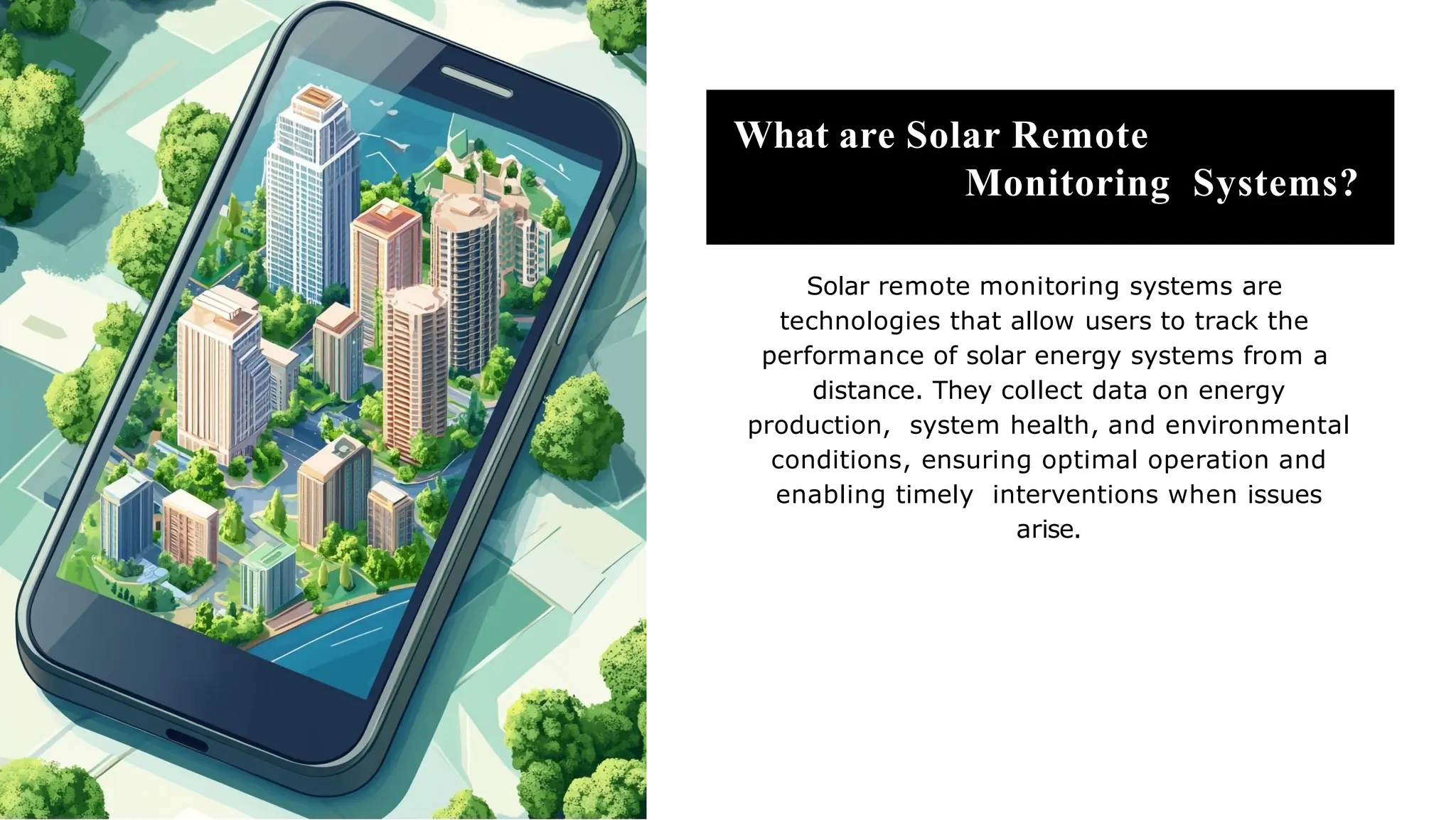 What are Solar Remote Monitoring Systems?

Solar remote monitoring systems are technologies that allow users to track the performance of solar energy systems from a distance. They collect data on energy production, system health, and environmental conditions, ensuring optimal operation and enabling timely interventions when issues arise.